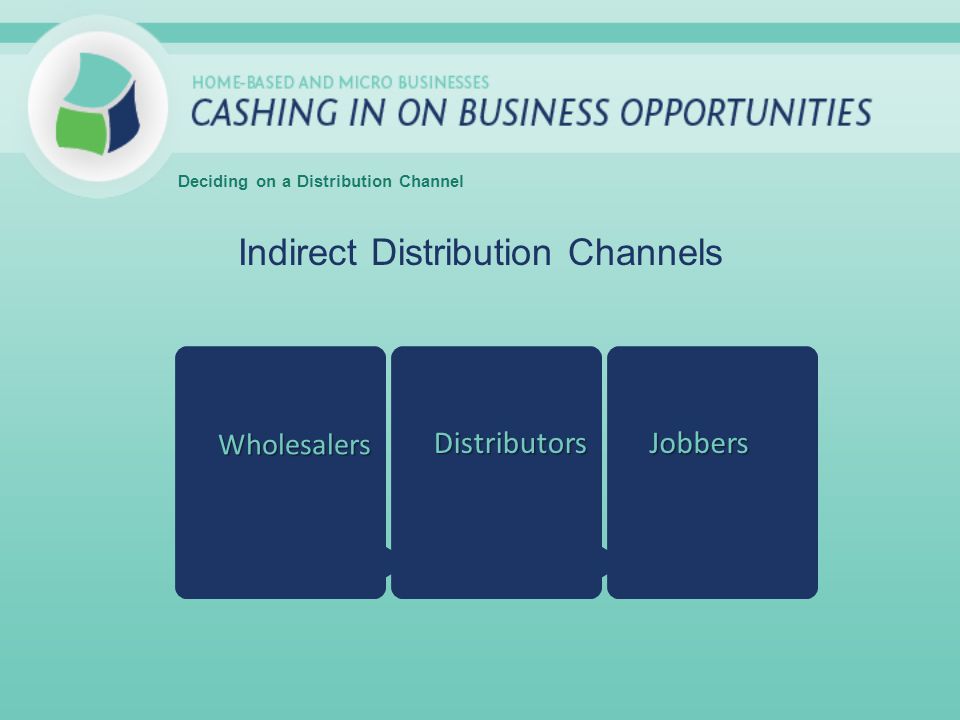 HOME-BASED AND MICRO BUSINESSES
CASHING IN ON BUSINESS OPPORTUNITIES

Deciding on a Distribution Channel

Indirect Distribution Channels

Wholesalers

Distributors

Jobbers